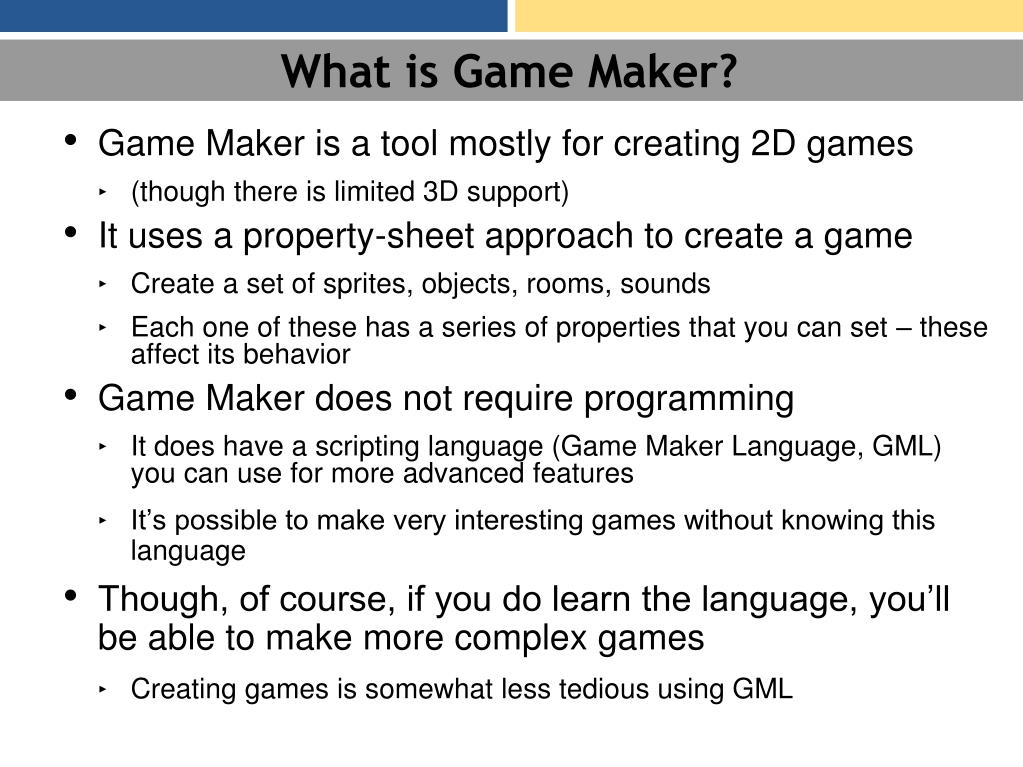 What is Game Maker?

• Game Maker is a tool mostly for creating 2D games
‣ (though there is limited 3D support)

• It uses a property-sheet approach to create a game
‣ Create a set of sprites, objects, rooms, sounds
‣ Each one of these has a series of properties that you can set – these affect its behavior

• Game Maker does not require programming
‣ It does have a scripting language (Game Maker Language, GML) you can use for more advanced features
‣ It's possible to make very interesting games without knowing this language

• Though, of course, if you do learn the language, you'll be able to make more complex games
‣ Creating games is somewhat less tedious using GML